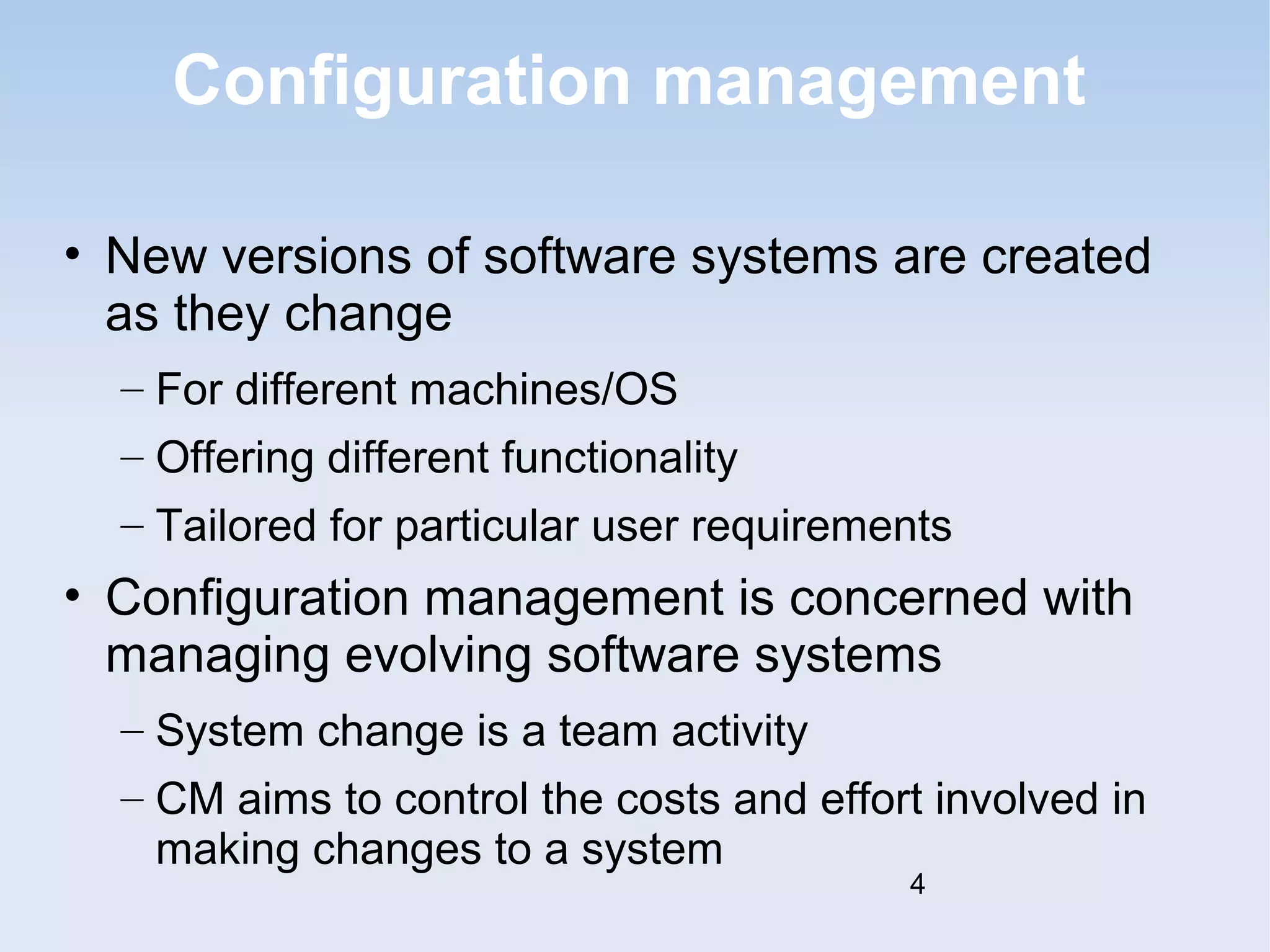 Configuration management

• New versions of software systems are created as they change

– For different machines/OS

– Offering different functionality

– Tailored for particular user requirements

• Configuration management is concerned with managing evolving software systems

– System change is a team activity

– CM aims to control the costs and effort involved in making changes to a system

4